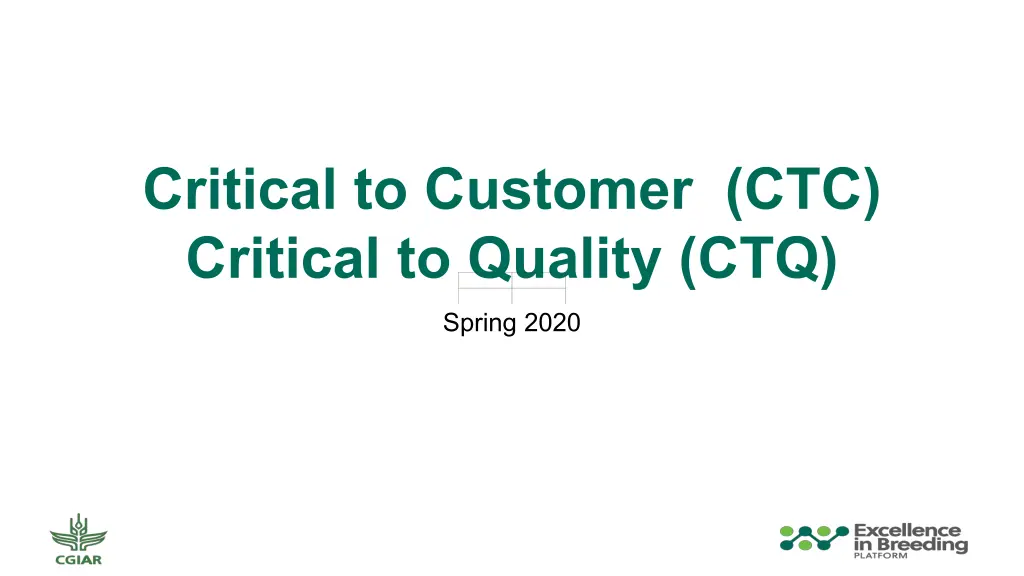 Critical to Customer (CTC)
Critical to Quality (CTQ)

Spring 2020

CGIAR

Excellence in Breeding PLATFORM